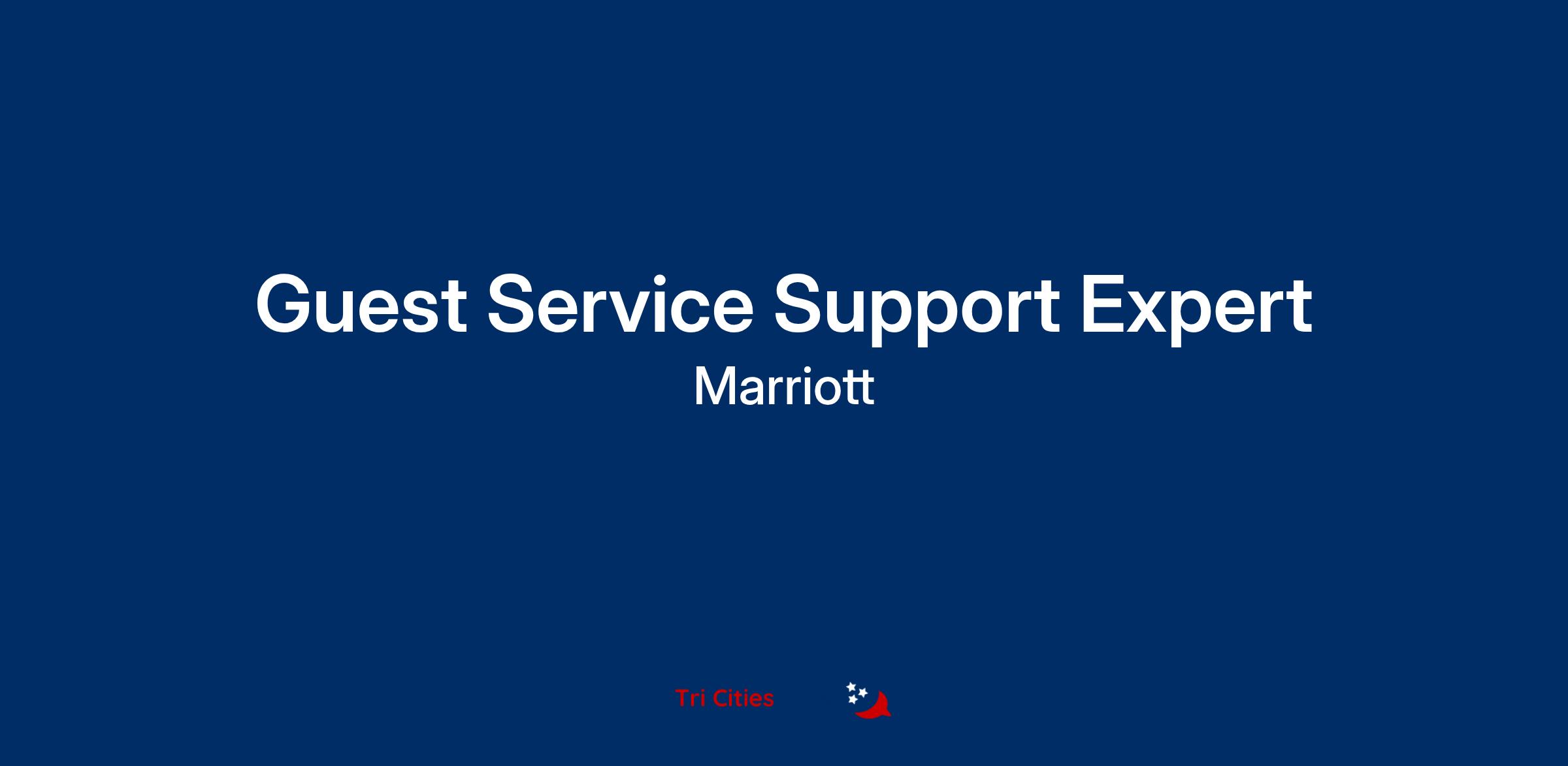 Guest Service Support Expert
Marriott

Tri Cities